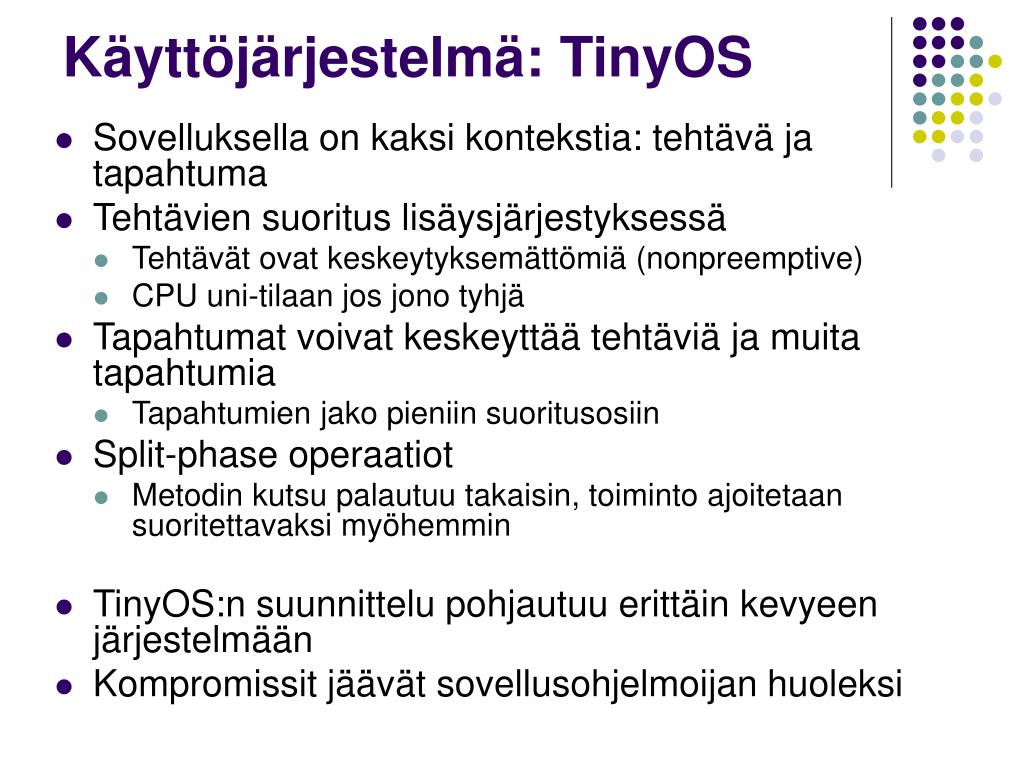 Käyttöjärjestelmä: TinyOS

- Sovelluksella on kaksi kontekstia: tehtävä ja tapahtuma
- Tehtävien suoritus lisäysjärjestyksessä
  - Tehtävät ovat keskeytyksemättömiä (nonpreemptive)
  - CPU uni-tilaan jos jono tyhjä
- Tapahtumat voivat keskeyttää tehtäviä ja muita tapahtumia
  - Tapahtumien jako pieniin suoritusosiin
- Split-phase operaatiot
  - Metodin kutsu palautuu takaisin, toiminto ajoitetaan suoritettavaksi myöhemmin

- TinyOS:n suunnittelu pohjautuu erittäin kevyeen järjestelmään
- Kompromissit jäävät sovellusohjelmoijan huoleksi